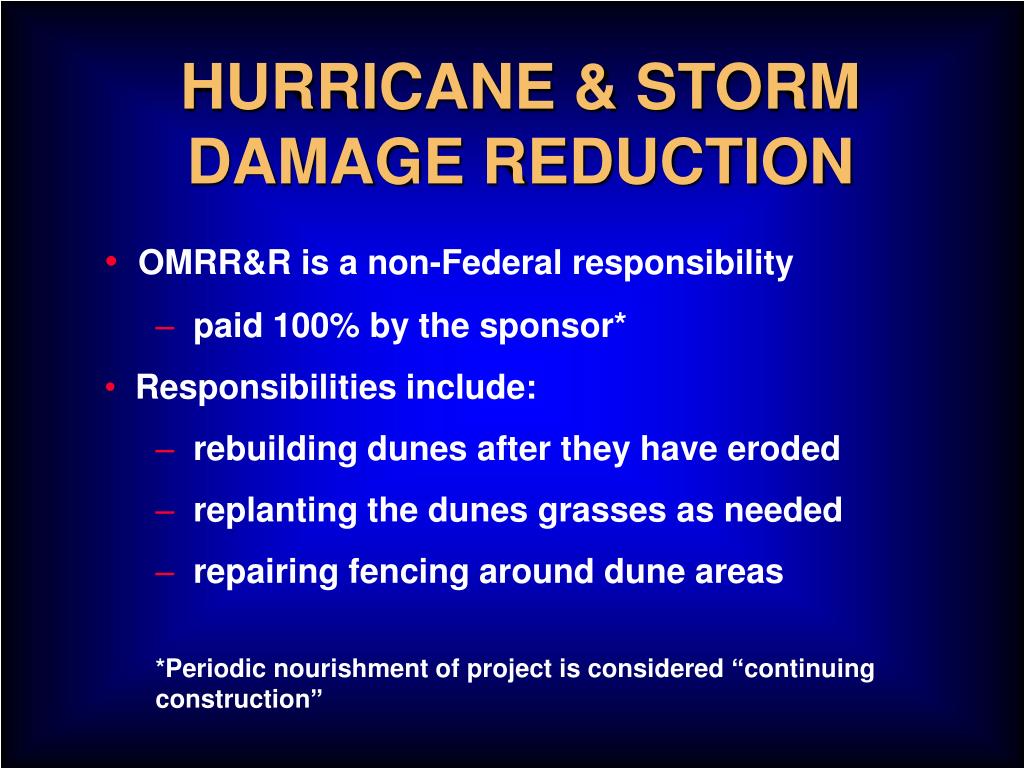 HURRICANE & STORM DAMAGE REDUCTION

• OMRR&R is a non-Federal responsibility
– paid 100% by the sponsor*
• Responsibilities include:
– rebuilding dunes after they have eroded
– replanting the dunes grasses as needed
– repairing fencing around dune areas

*Periodic nourishment of project is considered “continuing construction”